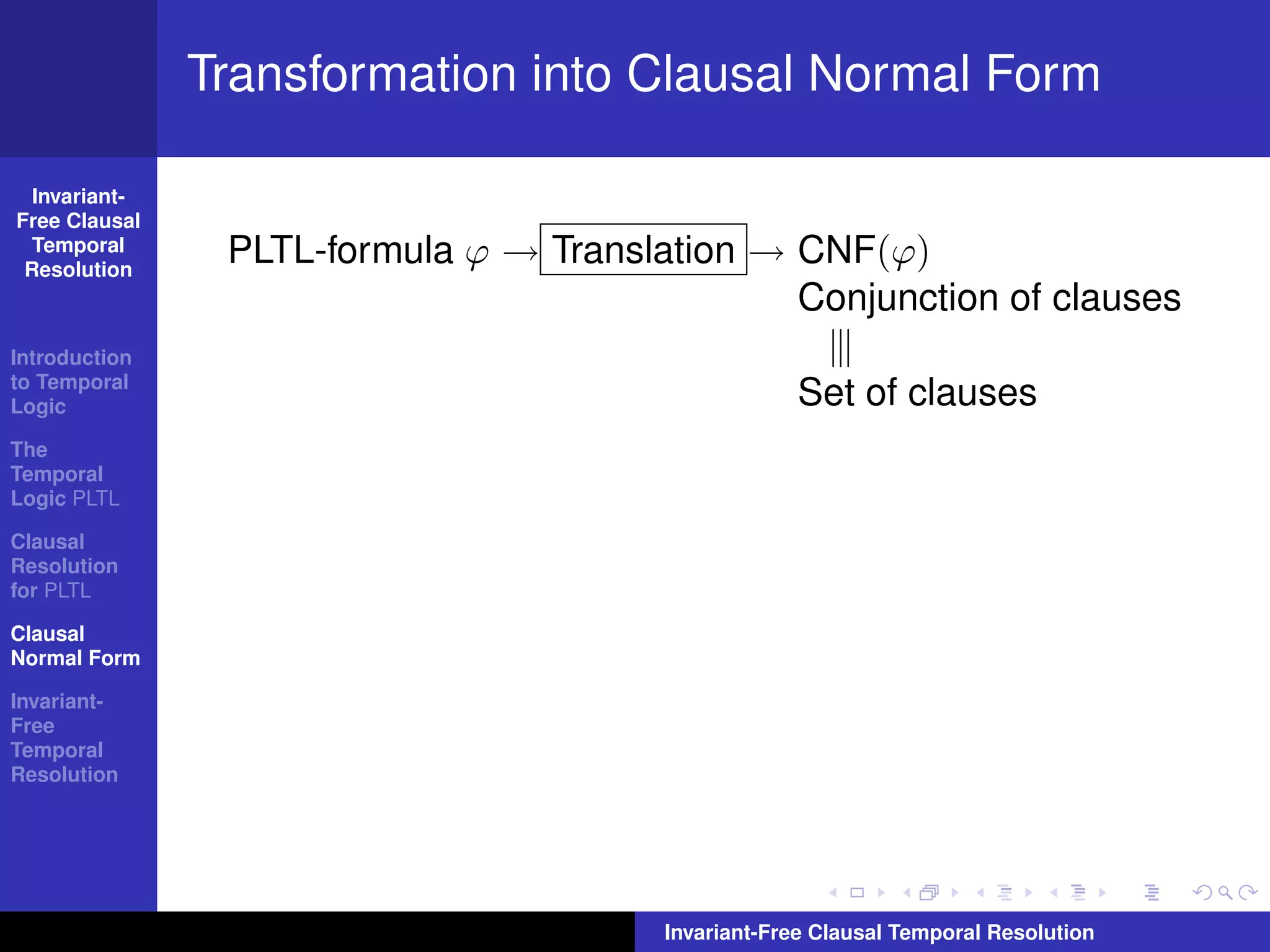 Transformation into Clausal Normal Form

Invariant-Free Clausal Temporal Resolution

Introduction to Temporal Logic

The Temporal Logic PLTL

Clausal Resolution for PLTL

Clausal Normal Form

Invariant-Free Temporal Resolution

PLTL-formula $\varphi$ $\rightarrow$ Translation $\rightarrow$ CNF$(\varphi)$

Conjunction of clauses

$|||$

Set of clauses

Invariant-Free Clausal Temporal Resolution